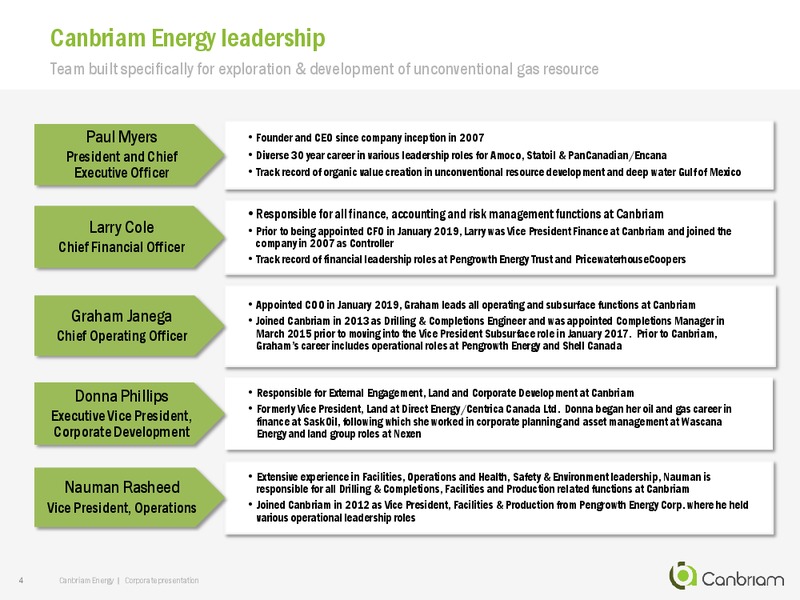 Canbriam Energy leadership

Team built specifically for exploration & development of unconventional gas resource

Paul Myers
President and Chief Executive Officer

• Founder and CEO since company inception in 2007
• Diverse 30 year career in various leadership roles for Amoco, Statoil & PanCanadian/Encana
• Track record of organic value creation in unconventional resource development and deep water Gulf of Mexico

Larry Cole
Chief Financial Officer

• Responsible for all finance, accounting and risk management functions at Canbriam
• Prior to being appointed CFO in January 2019, Larry was Vice President Finance at Canbriam and joined the company in 2007 as Controller
• Track record of financial leadership roles at Pengrowth Energy Trust and PricewaterhouseCoopers

Graham Janega
Chief Operating Officer

• Appointed COO in January 2019, Graham leads all operating and subsurface functions at Canbriam
• Joined Canbriam in 2013 as Drilling & Completions Engineer and was appointed Completions Manager in March 2015 prior to moving into the Vice President Subsurface role in January 2017. Prior to Canbriam, Graham's career includes operational roles at Pengrowth Energy and Shell Canada

Donna Phillips
Executive Vice President, Corporate Development

• Responsible for External Engagement, Land and Corporate Development at Canbriam
• Formerly Vice President, Land at Direct Energy/Centrica Canada Ltd. Donna began her oil and gas career in finance at SaskOil, following which she worked in corporate planning and asset management at Wascana Energy and land group roles at Nexen

Nauman Rasheed
Vice President, Operations

• Extensive experience in Facilities, Operations and Health, Safety & Environment leadership, Nauman is responsible for all Drilling & Completions, Facilities and Production related functions at Canbriam
• Joined Canbriam in 2012 as Vice President, Facilities & Production from Pengrowth Energy Corp. where he held various operational leadership roles

4 Canbriam Energy | Corporate presentation

Canbriam